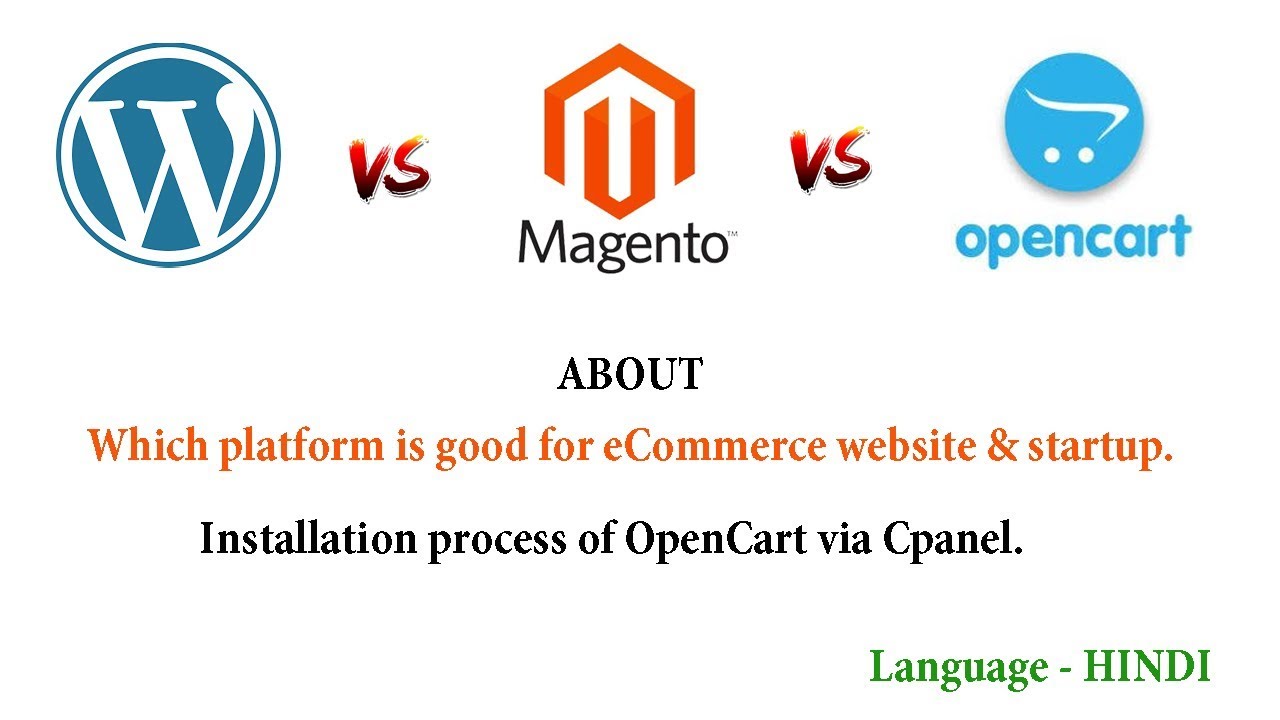 W

VS

Magento™

VS

opencart

ABOUT

Which platform is good for eCommerce website & startup.

Installation process of OpenCart via Cpanel.

Language - HINDI